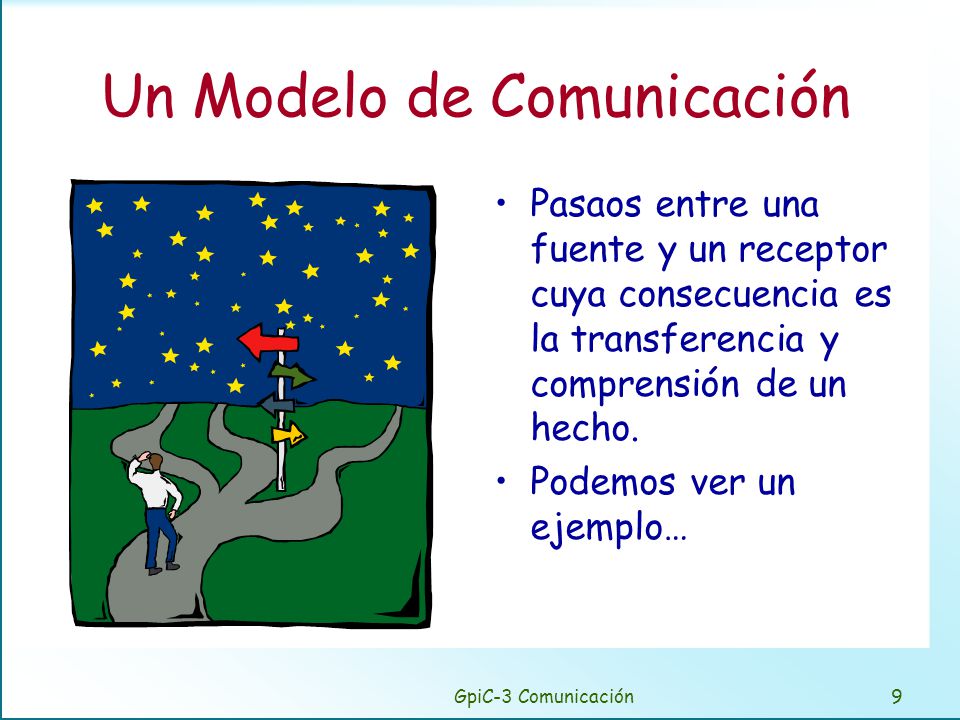 Un Modelo de Comunicación

• Pasaos entre una fuente y un receptor cuya consecuencia es la transferencia y comprensión de un hecho.
• Podemos ver un ejemplo…

GpiC-3 Comunicación 9